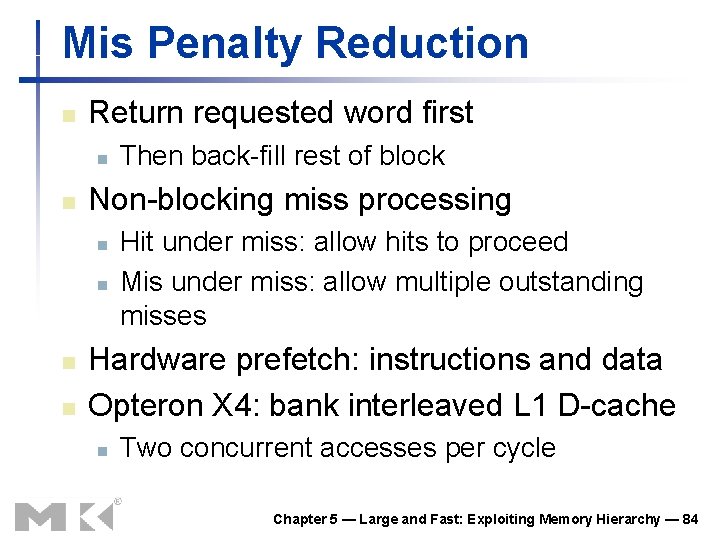 Mis Penalty Reduction

Return requested word first

Then back-fill rest of block

Non-blocking miss processing

Hit under miss: allow hits to proceed

Mis under miss: allow multiple outstanding misses

Hardware prefetch: instructions and data

Opteron X4: bank interleaved L1 D-cache

Two concurrent accesses per cycle

MK®

Chapter 5 — Large and Fast: Exploiting Memory Hierarchy — 84